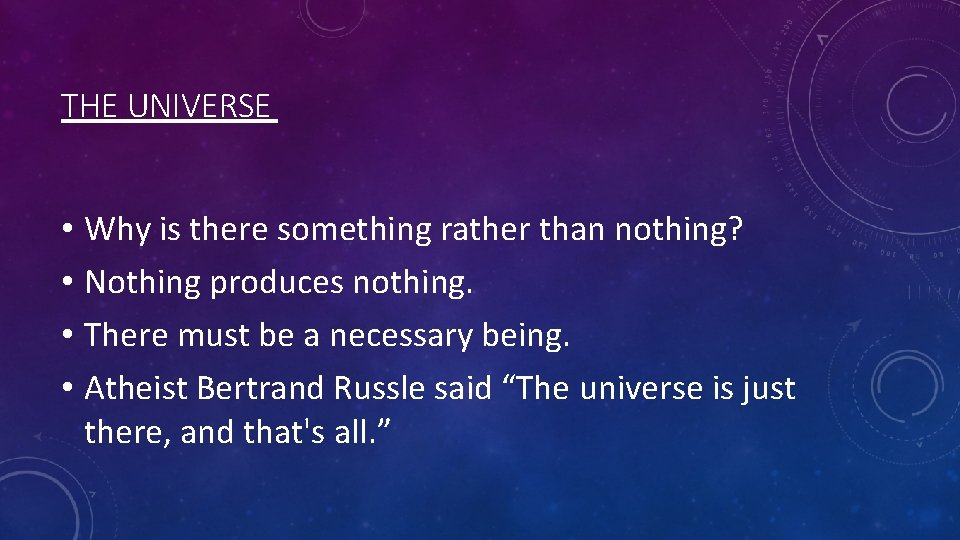 THE UNIVERSE

• Why is there something rather than nothing?
• Nothing produces nothing.
• There must be a necessary being.
• Atheist Bertrand Russle said “The universe is just there, and that's all.”